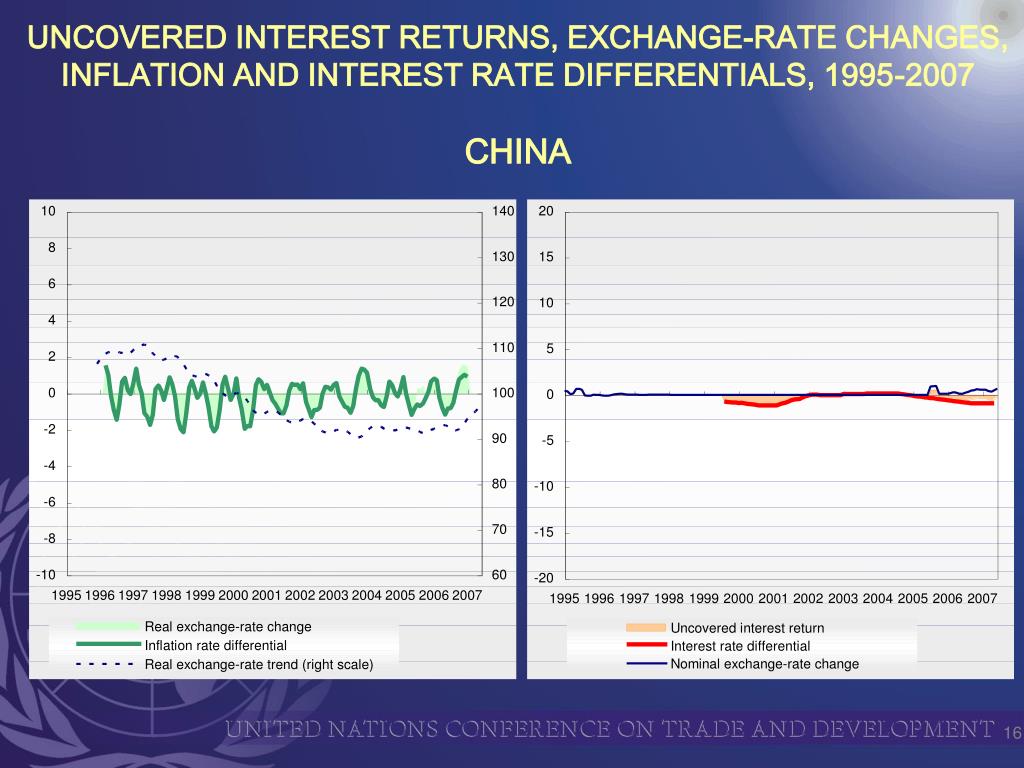 UNCOVERED INTEREST RETURNS, EXCHANGE-RATE CHANGES, INFLATION AND INTEREST RATE DIFFERENTIALS, 1995-2007

CHINA

10
8
6
4
2
0
-2
-4
-6
-8
-10

140
130
120
110
100
90
80
70
60

1995 1996 1997 1998 1999 2000 2001 2002 2003 2004 2005 2006 2007

Real exchange-rate change
Inflation rate differential
Real exchange-rate trend (right scale)

20
15
10
5
0
-5
-10
-15
-20

1995 1996 1997 1998 1999 2000 2001 2002 2003 2004 2005 2006 2007

Uncovered interest return
Interest rate differential
Nominal exchange-rate change

UNITED NATIONS CONFERENCE ON TRADE AND DEVELOPMENT 16